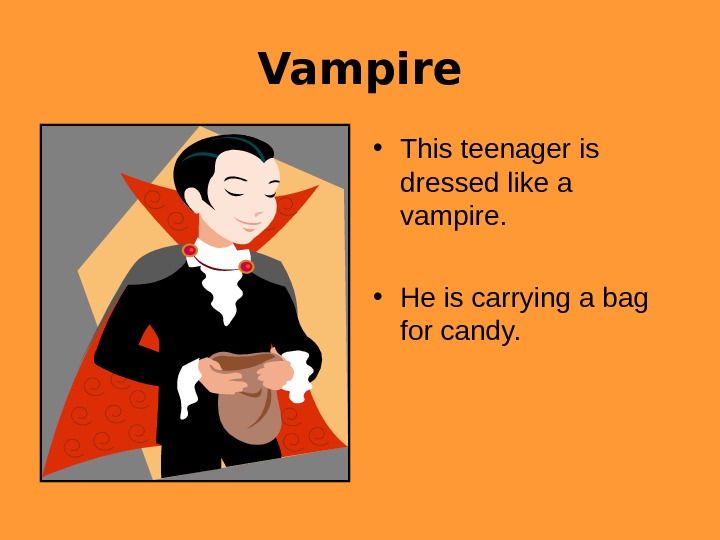 Vampire

• This teenager is dressed like a vampire.

• He is carrying a bag for candy.